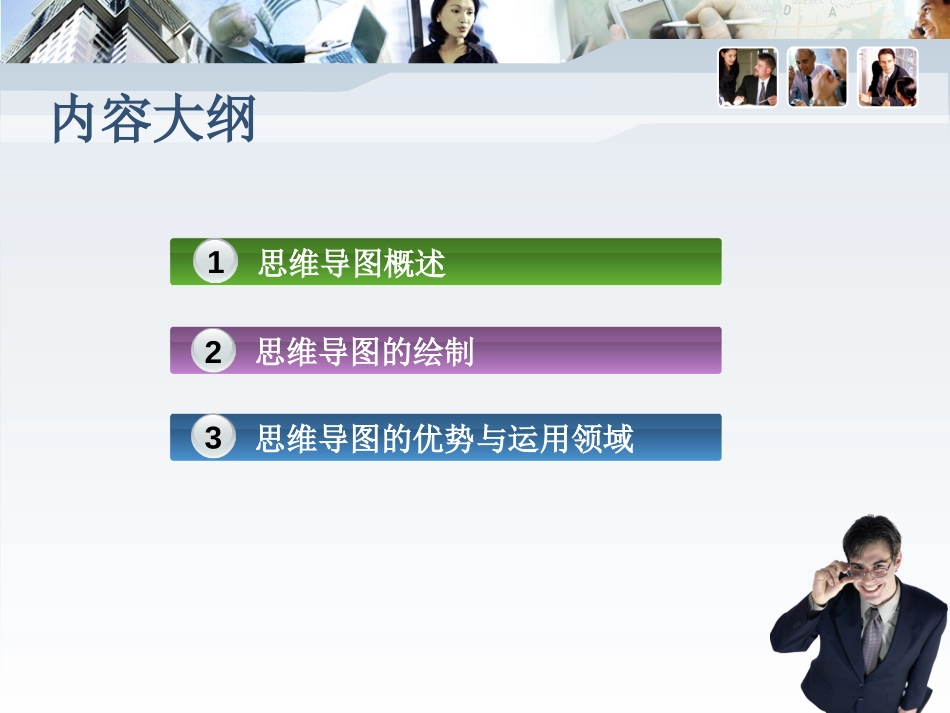 内容大纲

1 思维导图概述

2 思维导图的绘制

3 思维导图的优势与运用领域